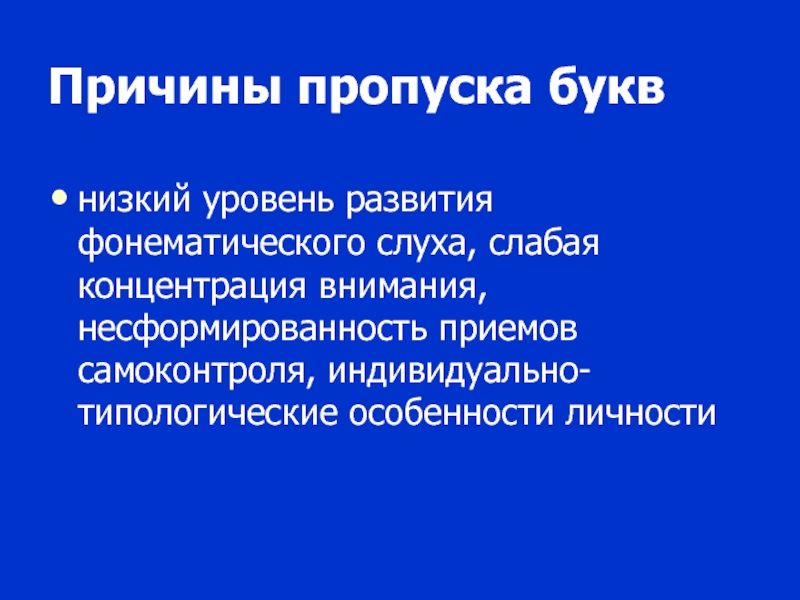 Причины пропуска букв

• низкий уровень развития фонематического слуха, слабая концентрация внимания, несформированность приемов самоконтроля, индивидуально-типологические особенности личности